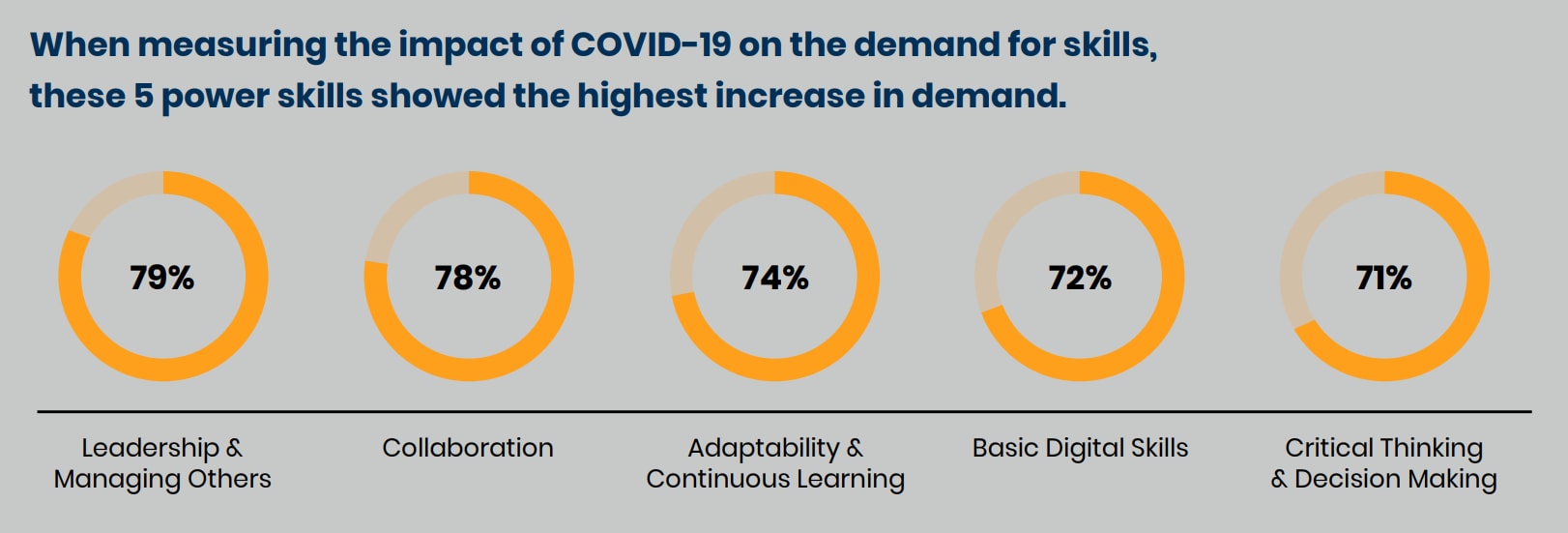 When measuring the impact of COVID-19 on the demand for skills, these 5 power skills showed the highest increase in demand.

79%

78%

74%

72%

71%

Leadership & Managing Others

Collaboration

Adaptability & Continuous Learning

Basic Digital Skills

Critical Thinking & Decision Making